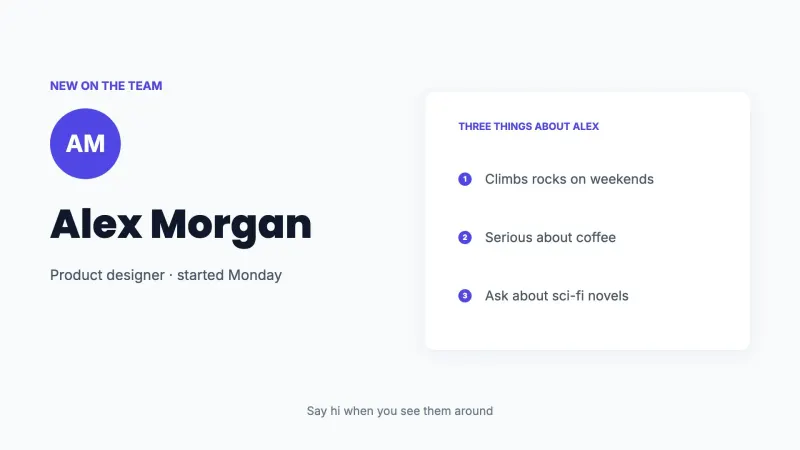 NEW ON THE TEAM

AM

Alex Morgan

Product designer · started Monday

THREE THINGS ABOUT ALEX

1 Climbs rocks on weekends

2 Serious about coffee

3 Ask about sci-fi novels

Say hi when you see them around